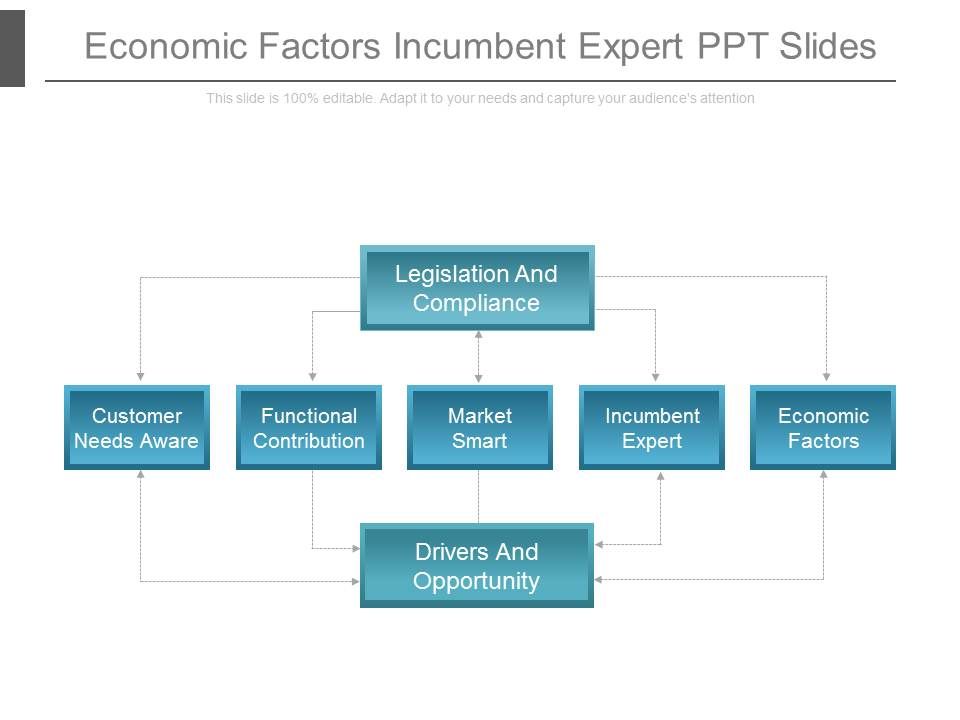 Economic Factors Incumbent Expert PPT Slides

This slide is 100% editable. Adapt it to your needs and capture your audience's attention

Legislation And Compliance

Customer Needs Aware

Functional Contribution

Market Smart

Incumbent Expert

Economic Factors

Drivers And Opportunity